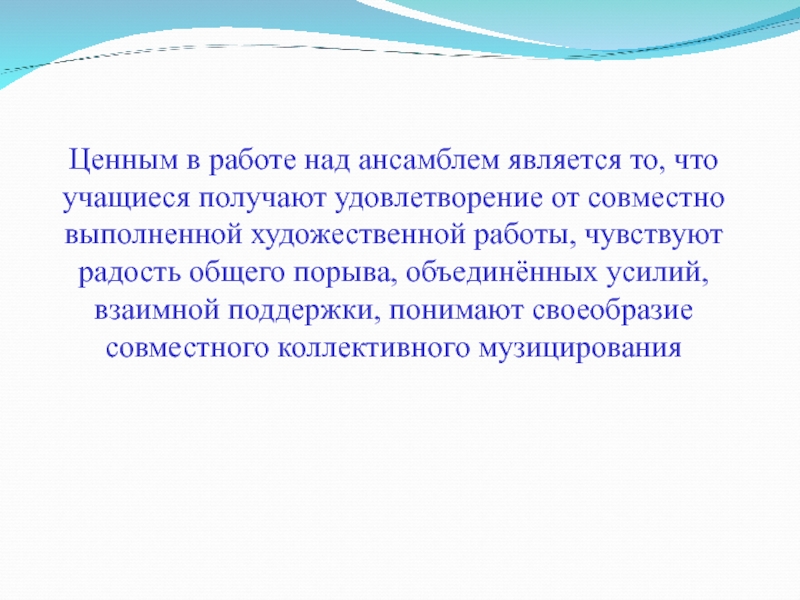 Ценным в работе над ансамблем является то, что учащиеся получают удовлетворение от совместно выполненной художественной работы, чувствуют радость общего порыва, объединённых усилий, взаимной поддержки, понимают своеобразие совместного коллективного музицирования